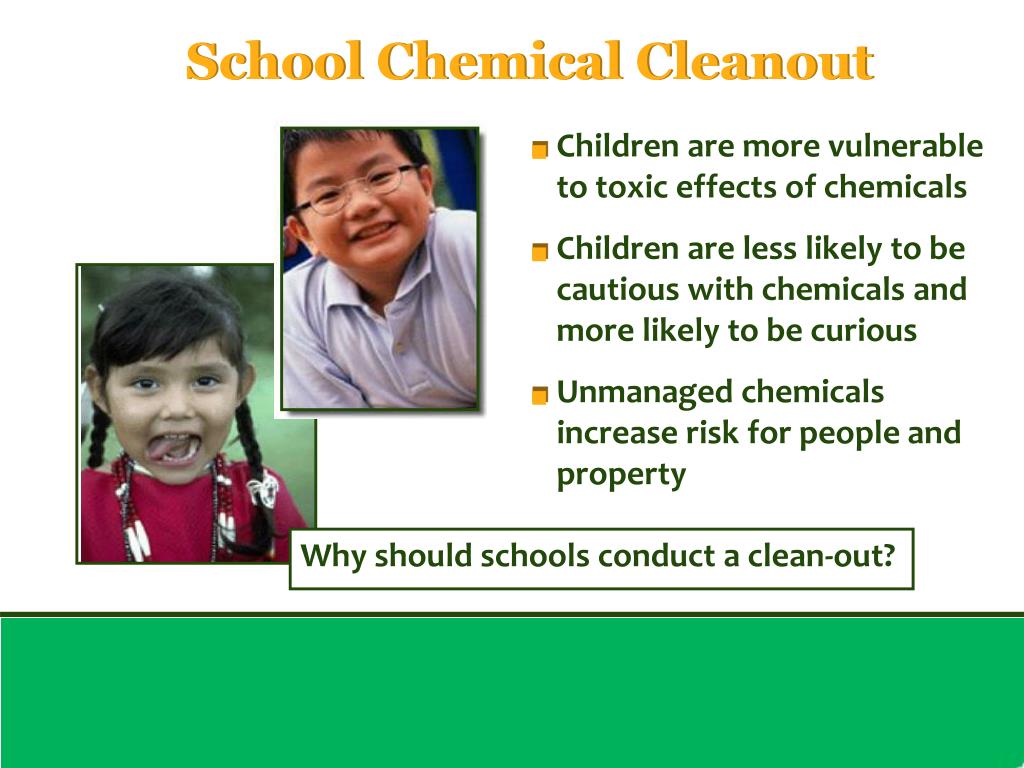 School Chemical Cleanout

Children are more vulnerable to toxic effects of chemicals

Children are less likely to be cautious with chemicals and more likely to be curious

Unmanaged chemicals increase risk for people and property

Why should schools conduct a clean-out?